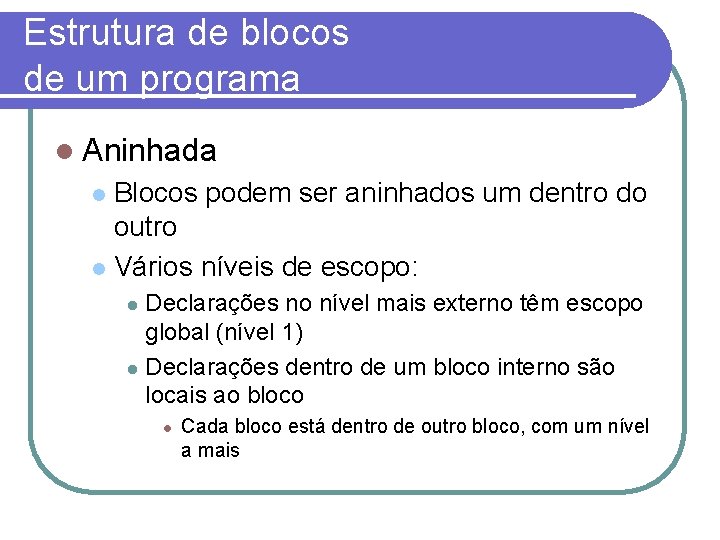 Estrutura de blocos de um programa

Aninhada

Blocos podem ser aninhados um dentro do outro

Vários níveis de escopo:

Declarações no nível mais externo têm escopo global (nível 1)

Declarações dentro de um bloco interno são locais ao bloco

Cada bloco está dentro de outro bloco, com um nível a mais